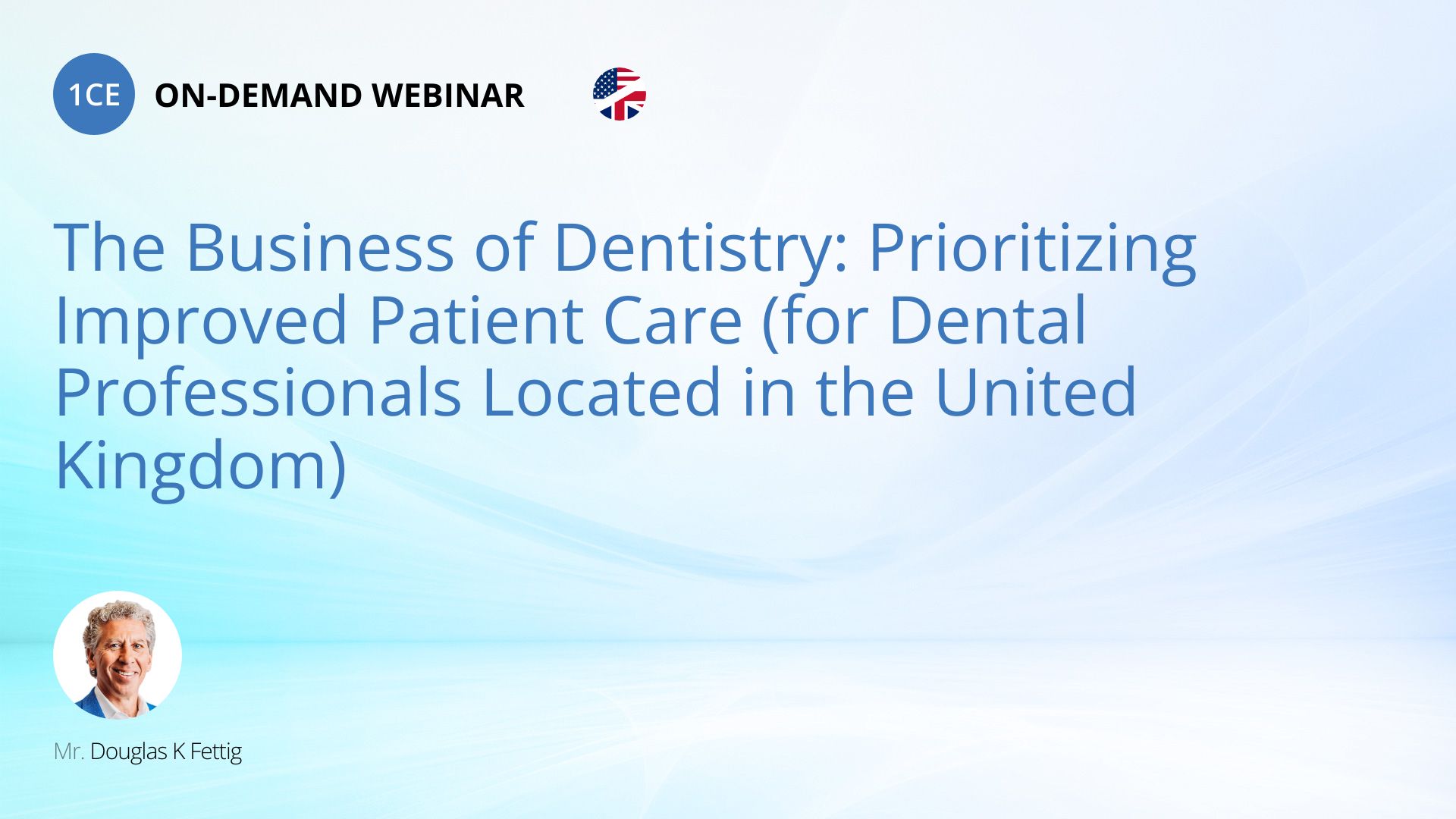 1CE ON-DEMAND WEBINAR

The Business of Dentistry: Prioritizing Improved Patient Care (for Dental Professionals Located in the United Kingdom)

Mr. Douglas K Fettig